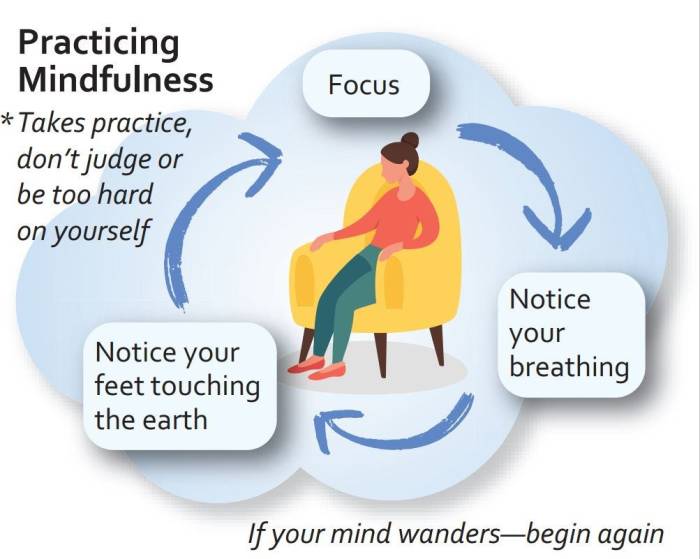 Practicing Mindfulness

*Takes practice, don't judge or be too hard on yourself

Focus

Notice your breathing

Notice your feet touching the earth

If your mind wanders—begin again